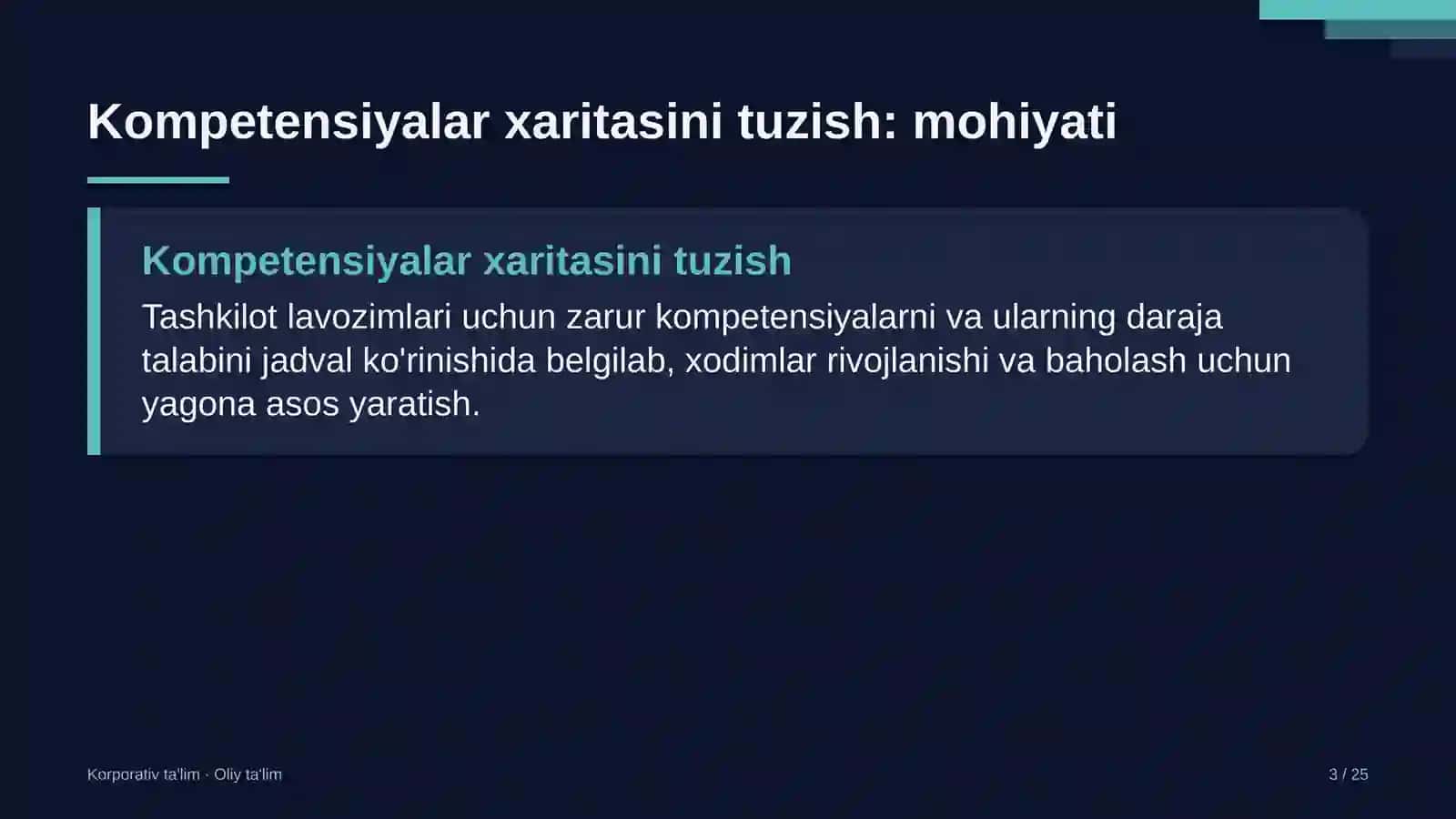 Kompetensiyalar xaritasini tuzish: mohiyati

Kompetensiyalar xaritasini tuzish

Tashkilot lavozimlari uchun zarur kompetensiyalarni va ularning daraja talabini jadval ko'rinishida belgilab, xodimlar rivojlanishi va baholash uchun yagona asos yaratish.

Korporativ ta'lim · Oliy ta'lim

3 / 25